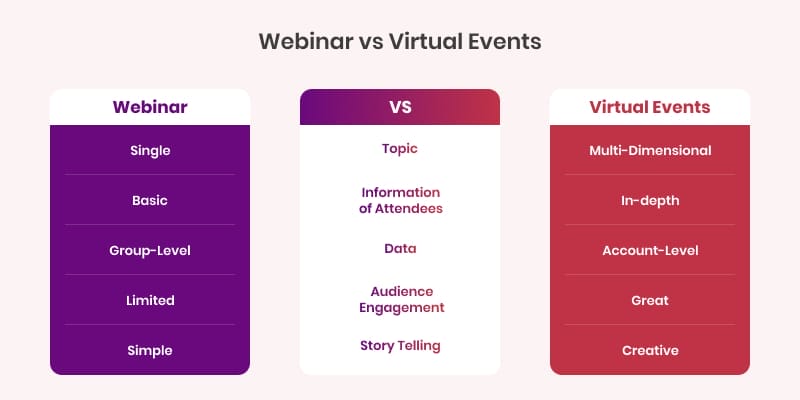 Webinar vs Virtual Events

| Webinar | VS | Virtual Events |
|---|---|---|
| Single | Topic | Multi-Dimensional |
| Basic | Information of Attendees | In-depth |
| Group-Level | Data | Account-Level |
| Limited | Audience Engagement | Great |
| Simple | Story Telling | Creative |